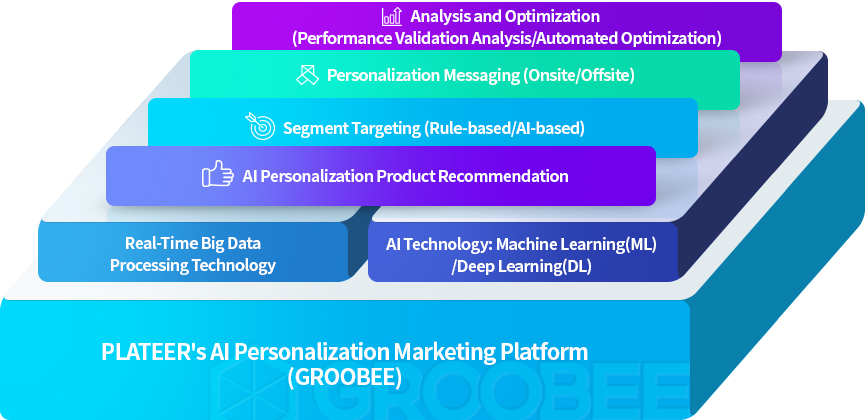 Analysis and Optimization
(Performance Validation Analysis/Automated Optimization)

Personalization Messaging (Onsite/Offsite)

Segment Targeting (Rule-based/AI-based)

AI Personalization Product Recommendation

Real-Time Big Data Processing Technology

AI Technology: Machine Learning(ML) /Deep Learning(DL)

PLATEER's AI Personalization Marketing Platform (GROOBEE)

GROOBEE